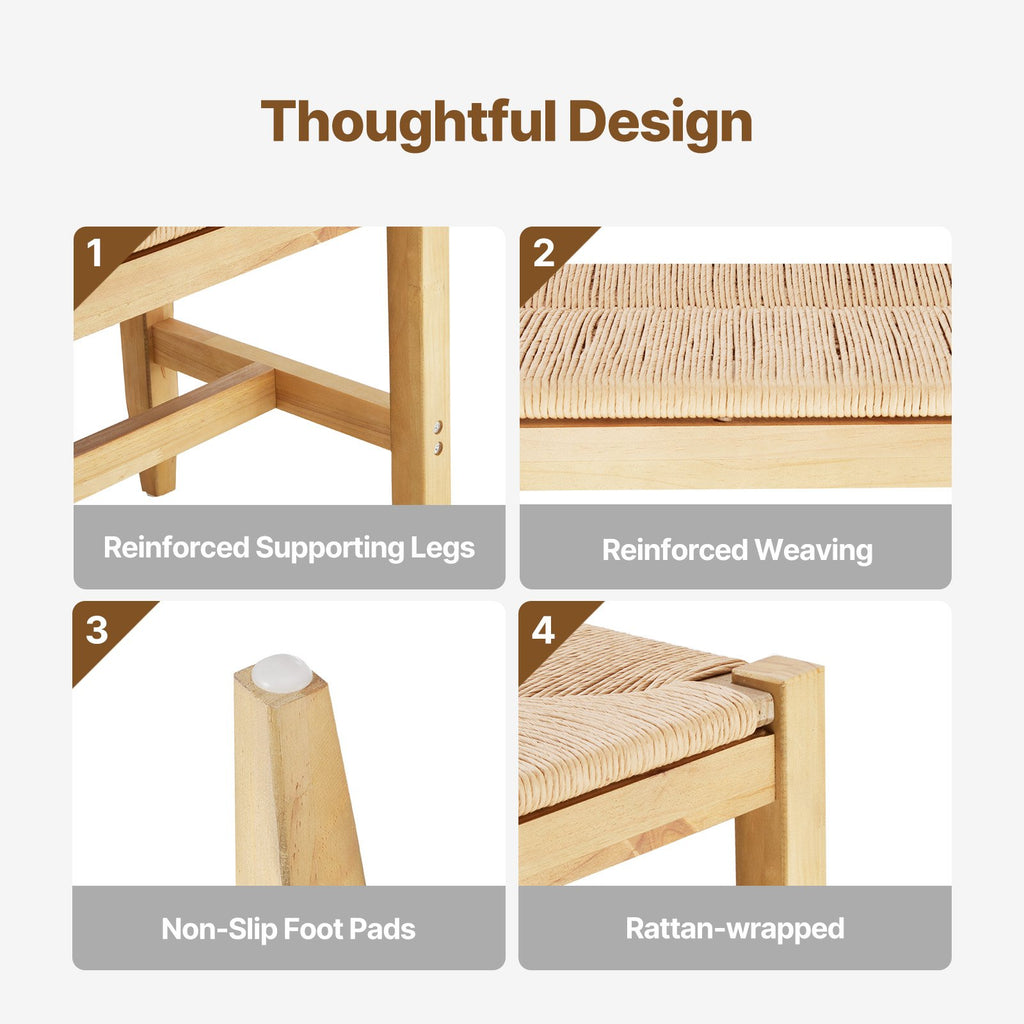 Thoughtful Design

1

Reinforced Supporting Legs

2

Reinforced Weaving

3

Non-Slip Foot Pads

4

Rattan-wrapped